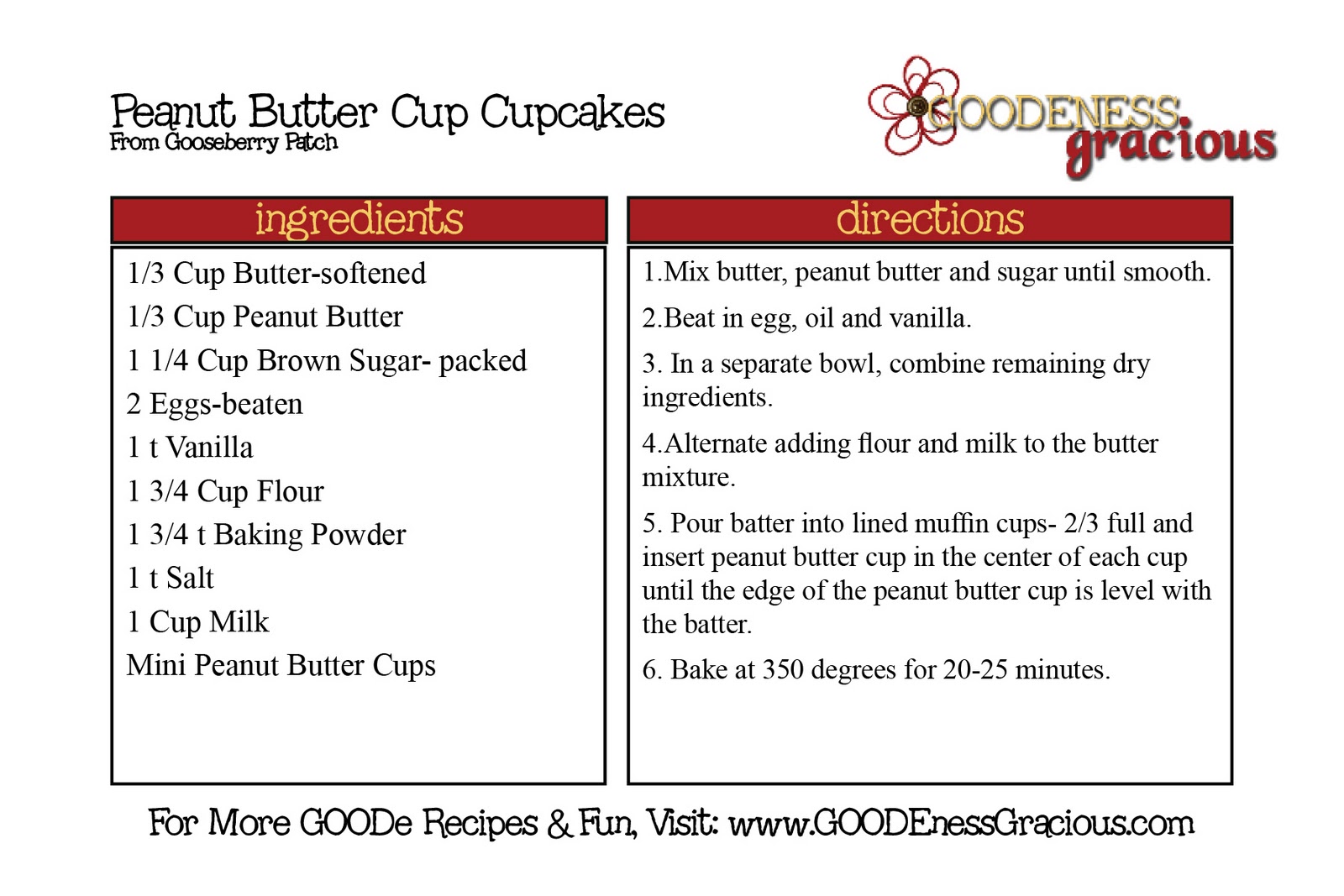 Peanut Butter Cup Cupcakes
From Gooseberry Patch

GOODENESS gracious

ingredients

1/3 Cup Butter-softened
1/3 Cup Peanut Butter
1 1/4 Cup Brown Sugar- packed
2 Eggs-beaten
1 t Vanilla
1 3/4 Cup Flour
1 3/4 t Baking Powder
1 t Salt
1 Cup Milk
Mini Peanut Butter Cups

directions

1.Mix butter, peanut butter and sugar until smooth.

2.Beat in egg, oil and vanilla.

3. In a separate bowl, combine remaining dry ingredients.

4.Alternate adding flour and milk to the butter mixture.

5. Pour batter into lined muffin cups- 2/3 full and insert peanut butter cup in the center of each cup until the edge of the peanut butter cup is level with the batter.

6. Bake at 350 degrees for 20-25 minutes.

For More GOODe Recipes & Fun, Visit: www.GOODEnessGracious.com